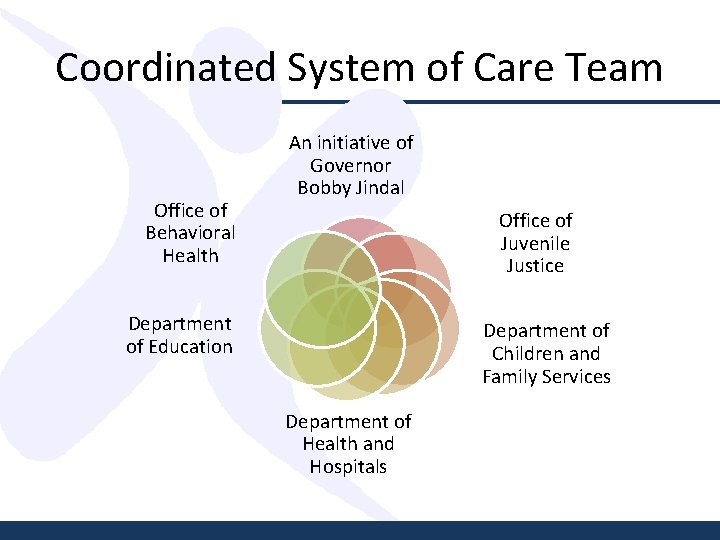 Coordinated System of Care Team

An initiative of Governor Bobby Jindal

Office of Juvenile Justice

Department of Children and Family Services

Department of Health and Hospitals

Department of Education

Office of Behavioral Health